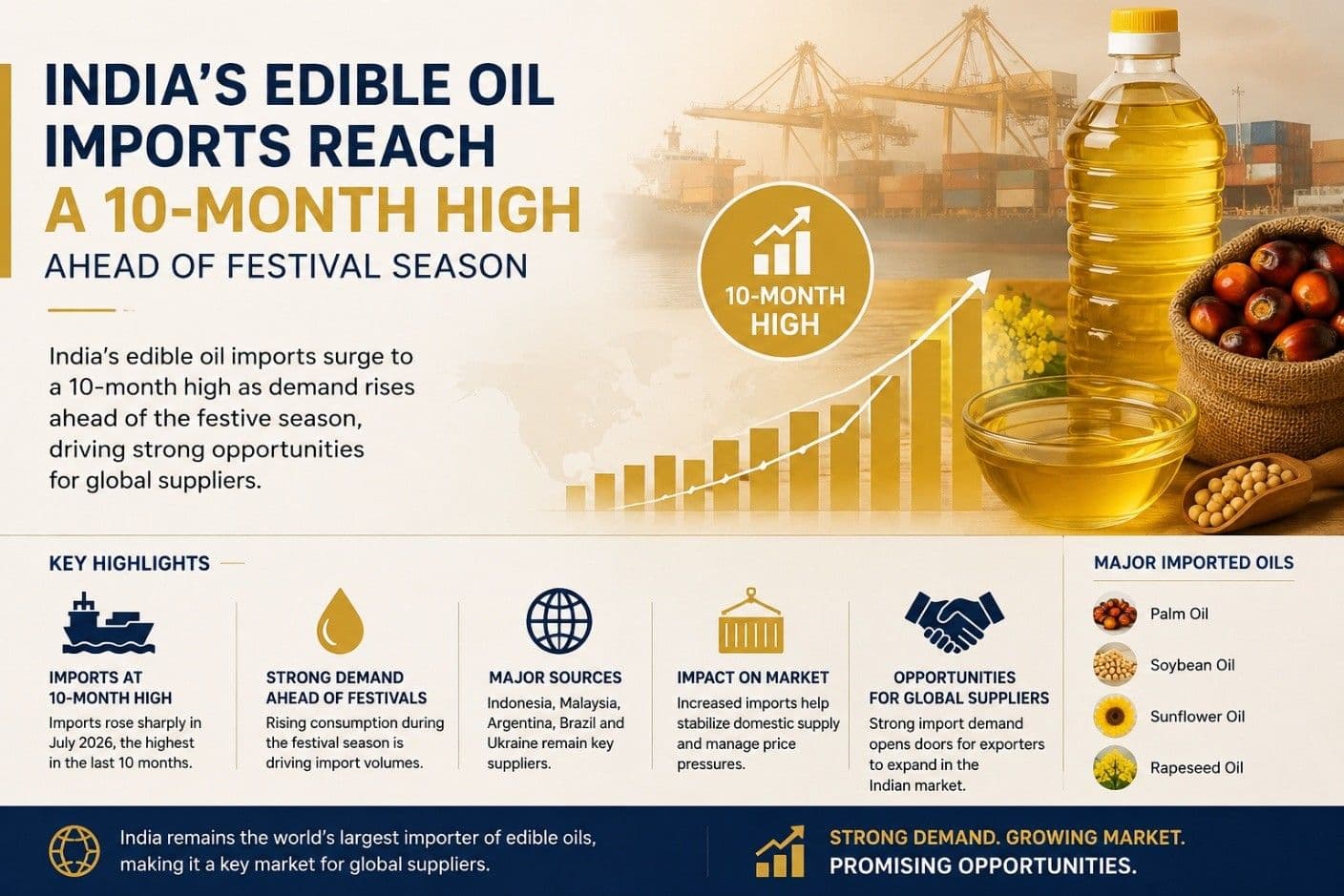 INDIA'S EDIBLE OIL IMPORTS REACH A 10-MONTH HIGH AHEAD OF FESTIVAL SEASON

India's edible oil imports surge to a 10-month high as demand rises ahead of the festive season, driving strong opportunities for global suppliers.

10-MONTH HIGH

KEY HIGHLIGHTS

IMPORTS AT 10-MONTH HIGH
Imports rose sharply in July 2026, the highest in the last 10 months.

STRONG DEMAND AHEAD OF FESTIVALS
Rising consumption during the festival season is driving import volumes.

MAJOR SOURCES
Indonesia, Malaysia, Argentina, Brazil and Ukraine remain key suppliers.

IMPACT ON MARKET
Increased imports help stabilize domestic supply and manage price pressures.

OPPORTUNITIES FOR GLOBAL SUPPLIERS
Strong import demand opens doors for exporters to expand in the Indian market.

MAJOR IMPORTED OILS
Palm Oil
Soybean Oil
Sunflower Oil
Rapeseed Oil

India remains the world's largest importer of edible oils, making it a key market for global suppliers.

STRONG DEMAND. GROWING MARKET. PROMISING OPPORTUNITIES.